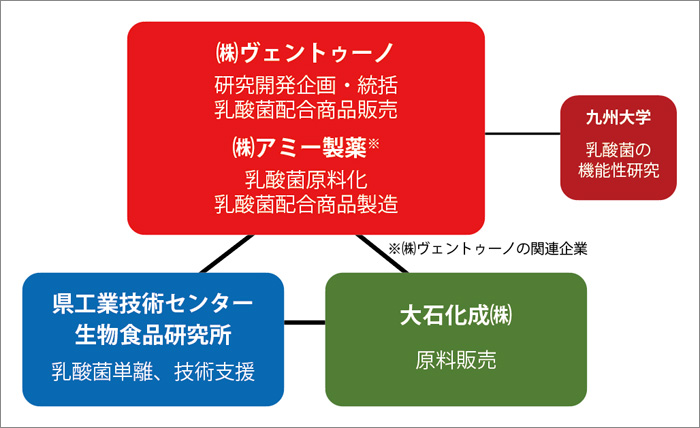 ㈱ヴェントゥーノ
研究開発企画・統括
乳酸菌配合商品販売

㈱アミー製薬※
乳酸菌原料化
乳酸菌配合商品製造

九州大学
乳酸菌の
機能性研究

※㈱ヴェントゥーノの関連企業

県工業技術センター
生物食品研究所
乳酸菌単離、技術支援

大石化成㈱
原料販売